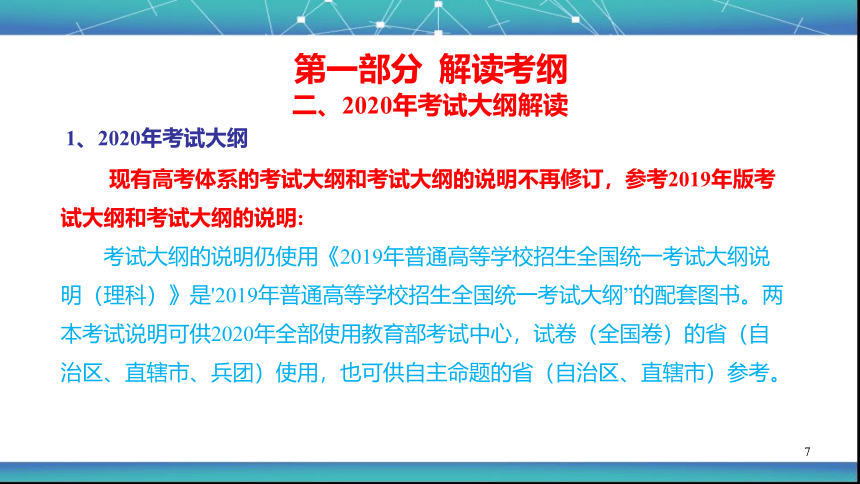 第一部分 解读考纲

二、2020年考试大纲解读

1、2020年考试大纲

现有高考体系的考试大纲和考试大纲的说明不再修订，参考2019年版考试大纲和考试大纲的说明：

考试大纲的说明仍使用《2019年普通高等学校招生全国统一考试大纲说明（理科）》是'2019年普通高等学校招生全国统一考试大纲”的配套图书。两本考试说明可供2020年全部使用教育部考试中心，试卷（全国卷）的省（自治区、直辖市、兵团）使用，也可供自主命题的省（自治区、直辖市）参考。

7